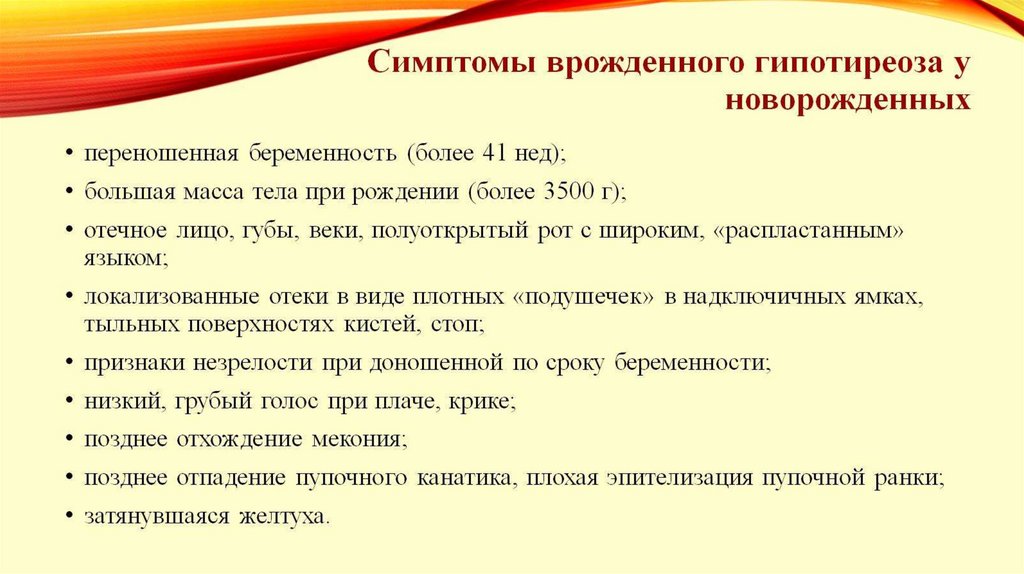 Симптомы врожденного гипотиреоза у новорожденных

• переношенная беременность (более 41 нед);
• большая масса тела при рождении (более 3500 г);
• отечное лицо, губы, веки, полуоткрытый рот с широким, «распластанным» языком;
• локализованные отеки в виде плотных «подушечек» в надключичных ямках, тыльных поверхностях кистей, стоп;
• признаки незрелости при доношенной по сроку беременности;
• низкий, грубый голос при плаче, крике;
• позднее отхождение мекония;
• позднее отпадение пупочного канатика, плохая эпителизация пупочной ранки;
• затянувшаяся желтуха.